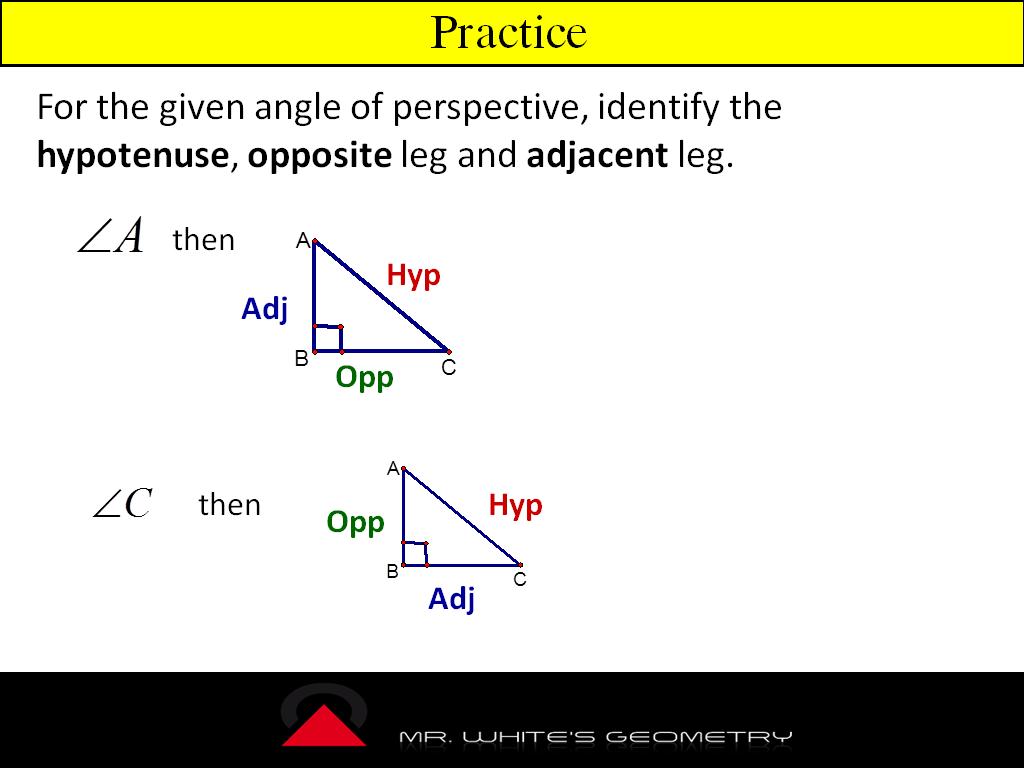 Practice

For the given angle of perspective, identify the **hypotenuse**, **opposite** leg and **adjacent** leg.

$\angle A$ then

A
Hyp
Adj
B
Opp
C

$\angle C$ then

A
Opp
Hyp
B
C
Adj

MR. WHITE'S GEOMETRY